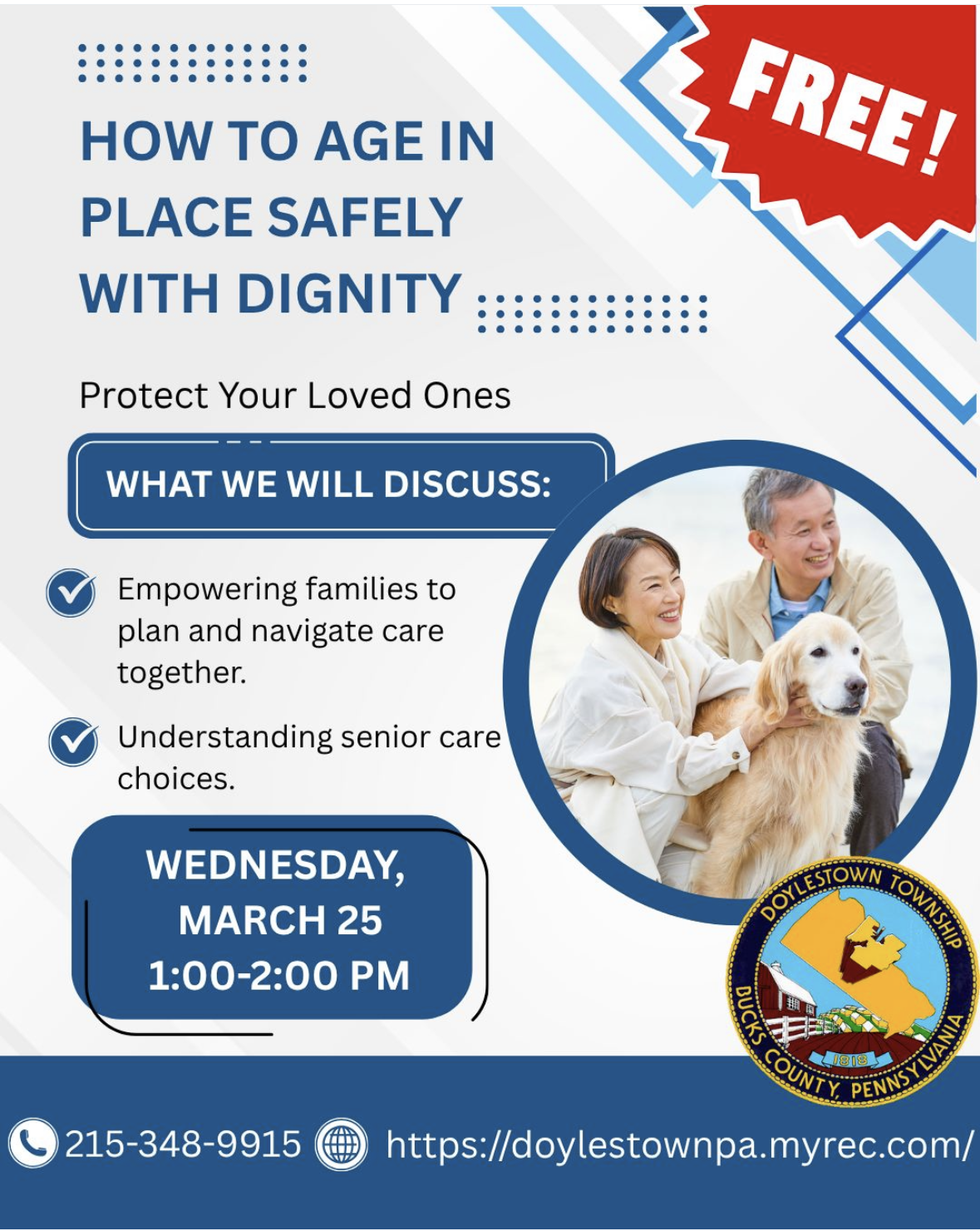 FREE!

HOW TO AGE IN PLACE SAFELY WITH DIGNITY

Protect Your Loved Ones

WHAT WE WILL DISCUSS:

Empowering families to plan and navigate care together.

Understanding senior care choices.

WEDNESDAY, MARCH 25 1:00-2:00 PM

DOYLESTOWN TOWNSHIP 1818 BUCKS COUNTY, PENNSYLVANIA

215-348-9915 https://doylestownpa.myrec.com/